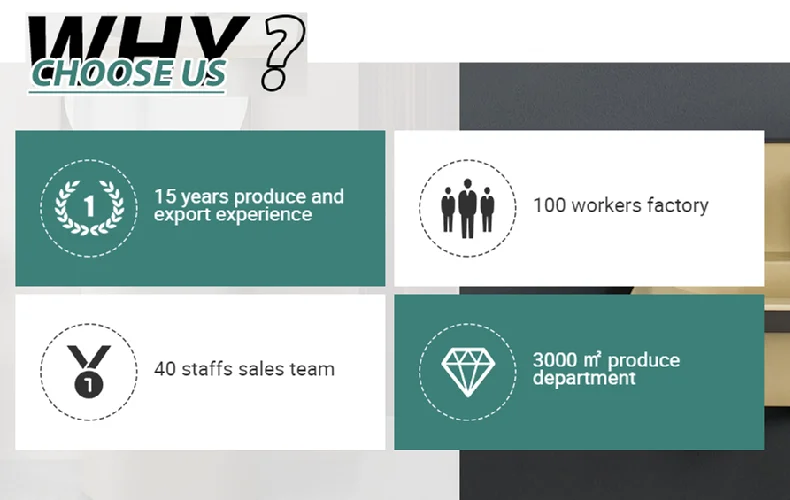 WHY CHOOSE US ?

1

15 years produce and export experience

100 workers factory

1

40 staffs sales team

3000 ㎡ produce department